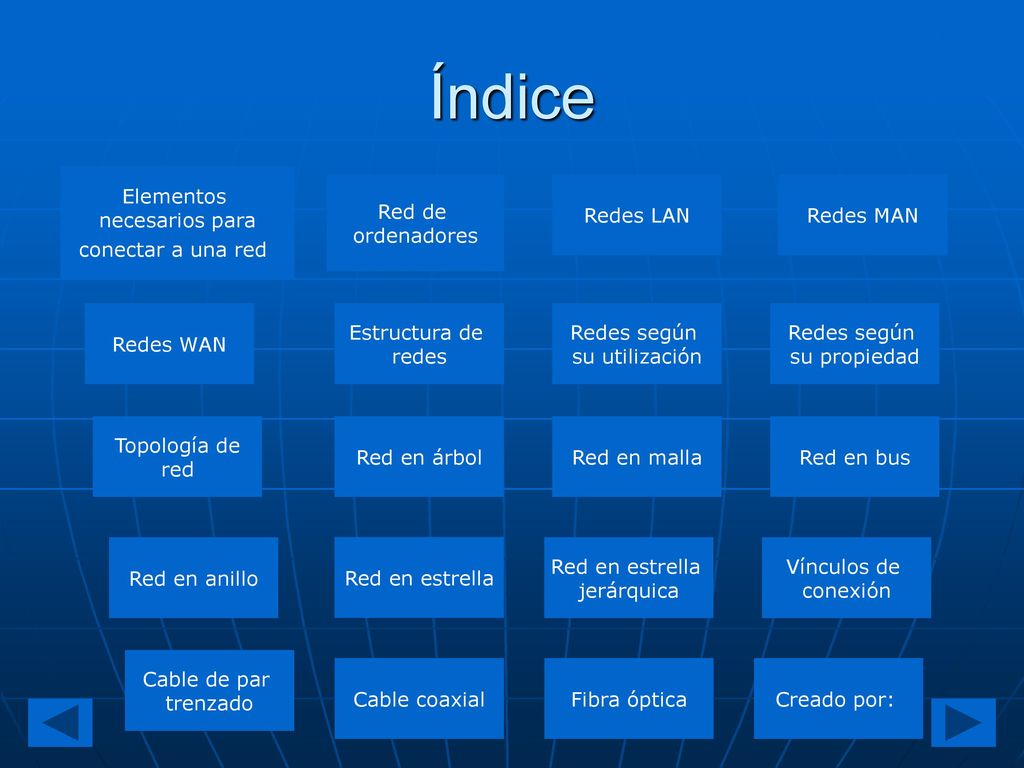 Índice

Elementos necesarios para conectar a una red

Red de ordenadores

Redes LAN

Redes MAN

Redes WAN

Estructura de redes

Redes según su utilización

Redes según su propiedad

Topología de red

Red en árbol

Red en malla

Red en bus

Red en anillo

Red en estrella

Red en estrella jerárquica

Vínculos de conexión

Cable de par trenzado

Cable coaxial

Fibra óptica

Creado por: